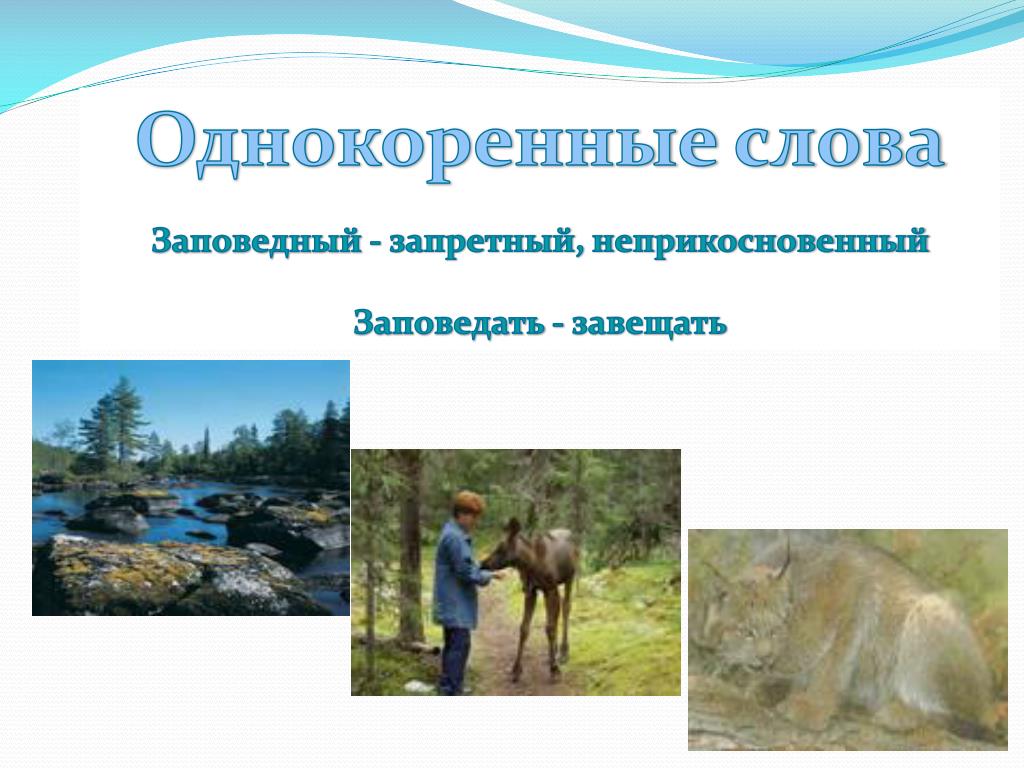 Однокоренные слова

Заповедный - запретный, неприкосновенный

Заповедать - завещать